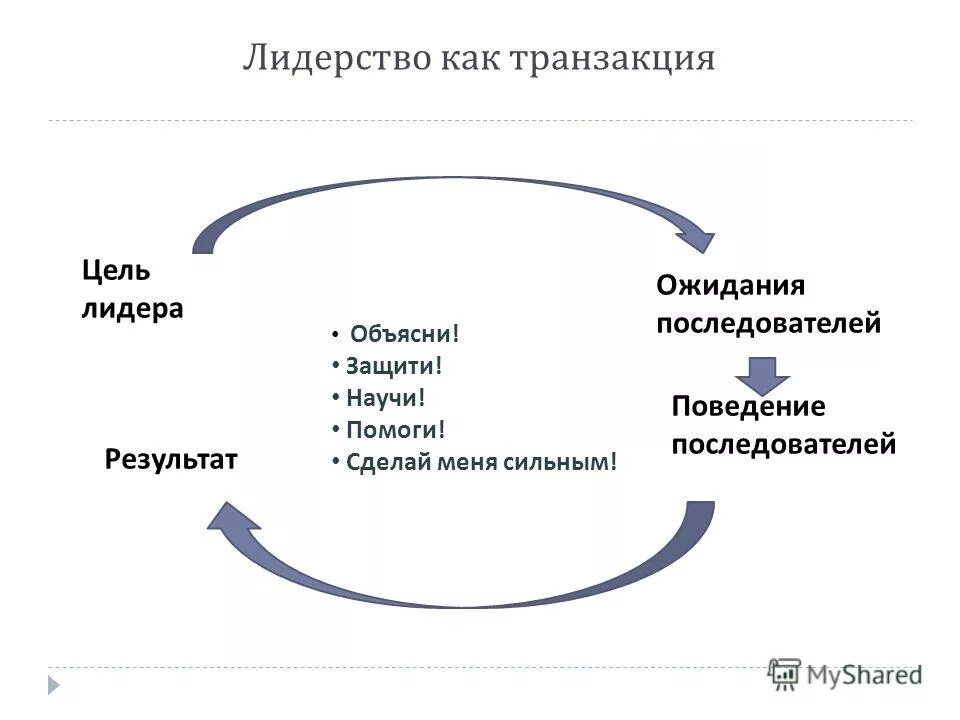 Лидерство как транзакция

Цель лидера

Ожидания последователей

• Объясни!
• Защити!
• Научи!
• Помоги!
• Сделай меня сильным!

Поведение последователей

Результат

MyShared